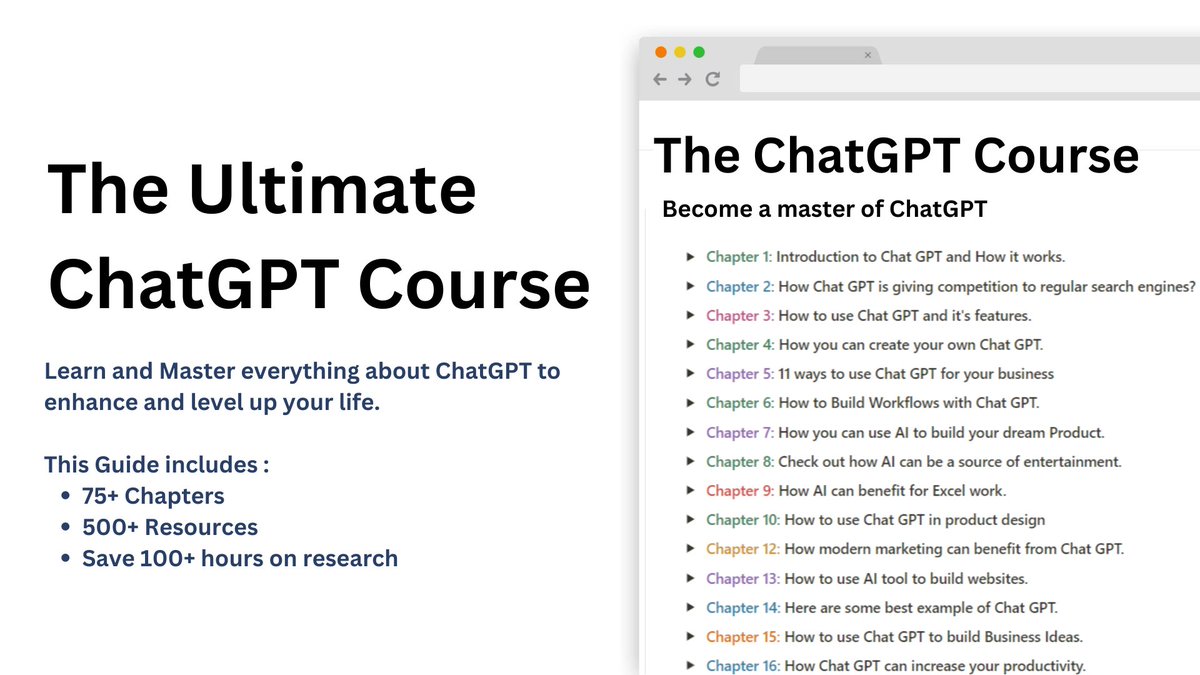 The Ultimate ChatGPT Course

Learn and Master everything about ChatGPT to enhance and level up your life.

This Guide includes :
• 75+ Chapters
• 500+ Resources
• Save 100+ hours on research

The ChatGPT Course

Become a master of ChatGPT

▸ Chapter 1: Introduction to Chat GPT and How it works.
▸ Chapter 2: How Chat GPT is giving competition to regular search engines?
▸ Chapter 3: How to use Chat GPT and it's features.
▸ Chapter 4: How you can create your own Chat GPT.
▸ Chapter 5: 11 ways to use Chat GPT for your business
▸ Chapter 6: How to Build Workflows with Chat GPT.
▸ Chapter 7: How you can use AI to build your dream Product.
▸ Chapter 8: Check out how AI can be a source of entertainment.
▸ Chapter 9: How AI can benefit for Excel work.
▸ Chapter 10: How to use Chat GPT in product design
▸ Chapter 12: How modern marketing can benefit from Chat GPT.
▸ Chapter 13: How to use AI tool to build websites.
▸ Chapter 14: Here are some best example of Chat GPT.
▸ Chapter 15: How to use Chat GPT to build Business Ideas.
▸ Chapter 16: How Chat GPT can increase your productivity.